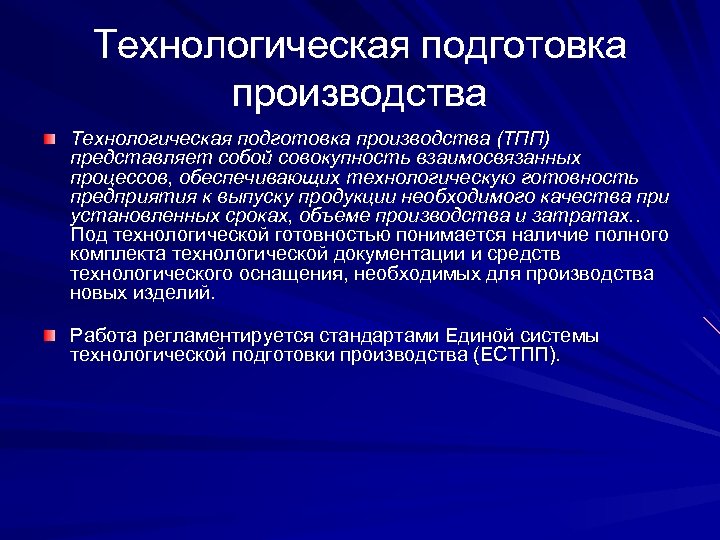 Технологическая подготовка производства

Технологическая подготовка производства (ТПП) представляет собой совокупность взаимосвязанных процессов, обеспечивающих технологическую готовность предприятия к выпуску продукции необходимого качества при установленных сроках, объеме производства и затратах.. Под технологической готовностью понимается наличие полного комплекта технологической документации и средств технологического оснащения, необходимых для производства новых изделий.

Работа регламентируется стандартами Единой системы технологической подготовки производства (ЕСТПП).